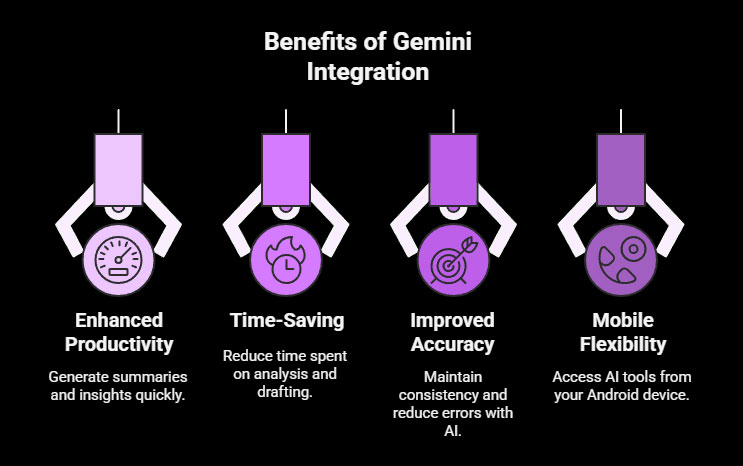 Benefits of Gemini Integration

Enhanced Productivity

Generate summaries and insights quickly.

Time-Saving

Reduce time spent on analysis and drafting.

Improved Accuracy

Maintain consistency and reduce errors with AI.

Mobile Flexibility

Access AI tools from your Android device.